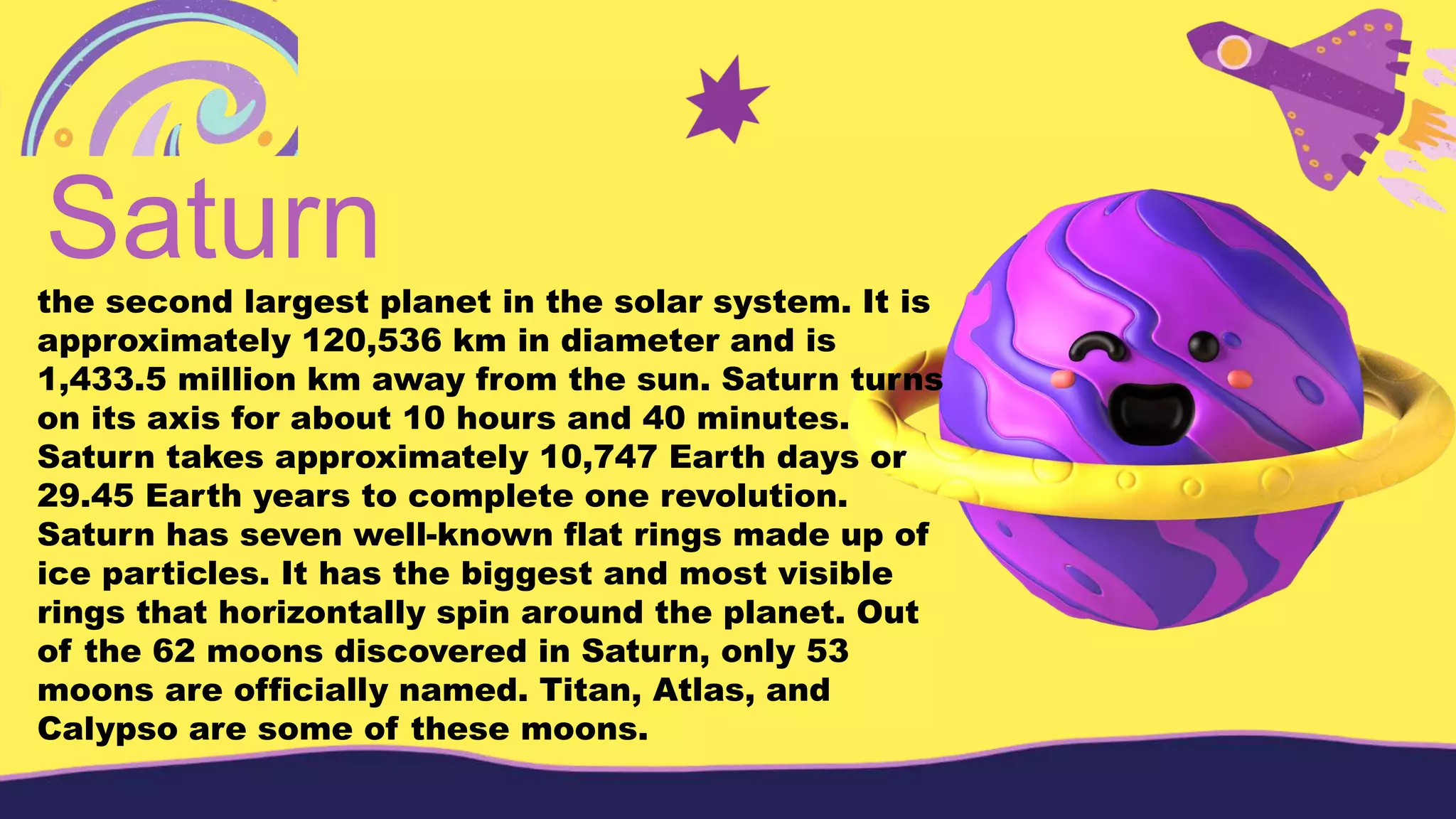 Saturn

the second largest planet in the solar system. It is approximately 120,536 km in diameter and is 1,433.5 million km away from the sun. Saturn turns on its axis for about 10 hours and 40 minutes. Saturn takes approximately 10,747 Earth days or 29.45 Earth years to complete one revolution. Saturn has seven well-known flat rings made up of ice particles. It has the biggest and most visible rings that horizontally spin around the planet. Out of the 62 moons discovered in Saturn, only 53 moons are officially named. Titan, Atlas, and Calypso are some of these moons.